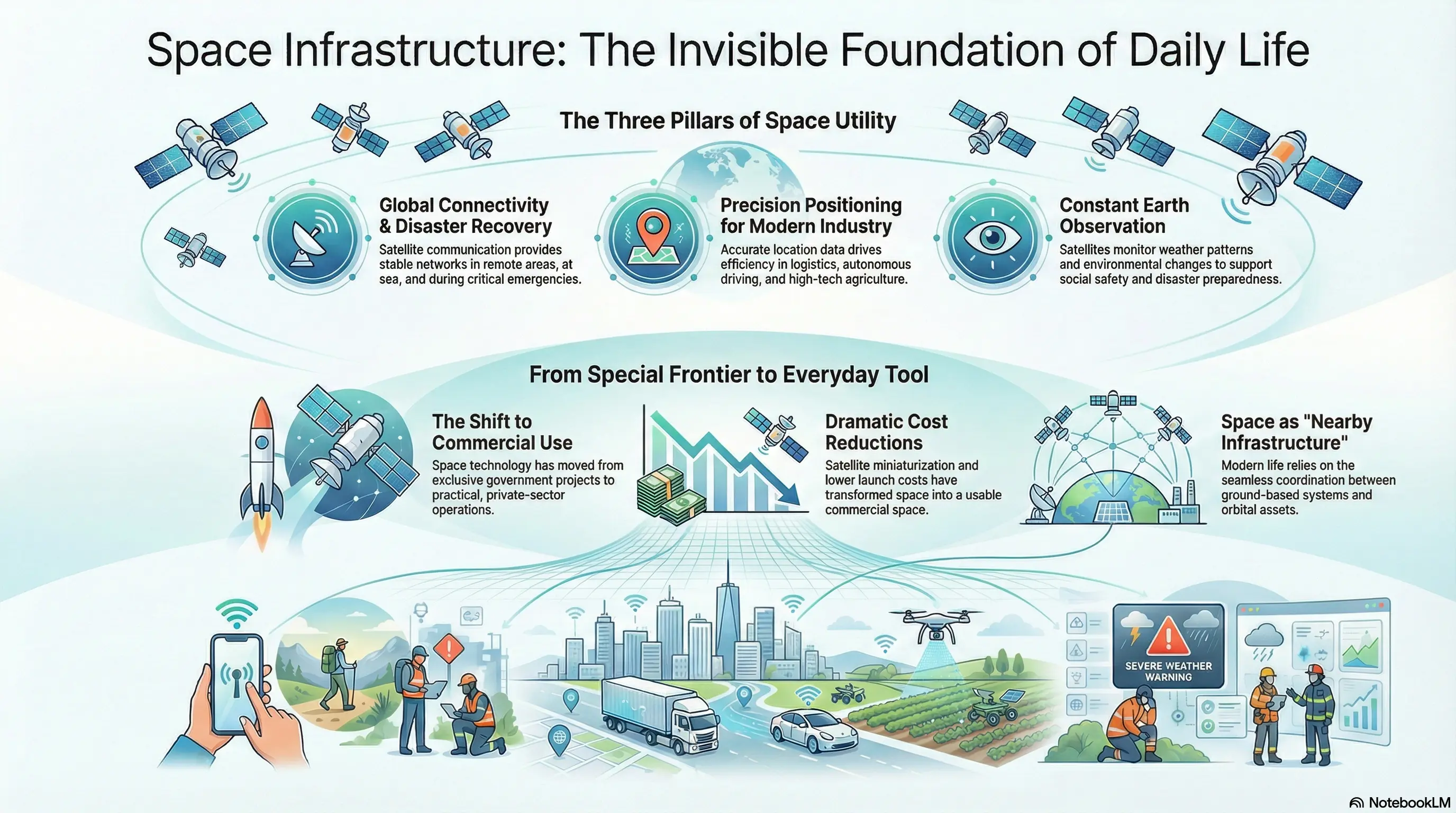 Space Infrastructure: The Invisible Foundation of Daily Life

The Three Pillars of Space Utility

Global Connectivity & Disaster Recovery
Satellite communication provides stable networks in remote areas, at sea, and during critical emergencies.

Precision Positioning for Modern Industry
Accurate location data drives efficiency in logistics, autonomous driving, and high-tech agriculture.

Constant Earth Observation
Satellites monitor weather patterns and environmental changes to support social safety and disaster preparedness.

From Special Frontier to Everyday Tool

The Shift to Commercial Use
Space technology has moved from exclusive government projects to practical, private-sector operations.

Dramatic Cost Reductions
Satellite miniaturization and lower launch costs have transformed space into a usable commercial space.

Space as "Nearby Infrastructure"
Modern life relies on the seamless coordination between ground-based systems and orbital assets.

SEVERE WEATHER WARNING

NotebookLM